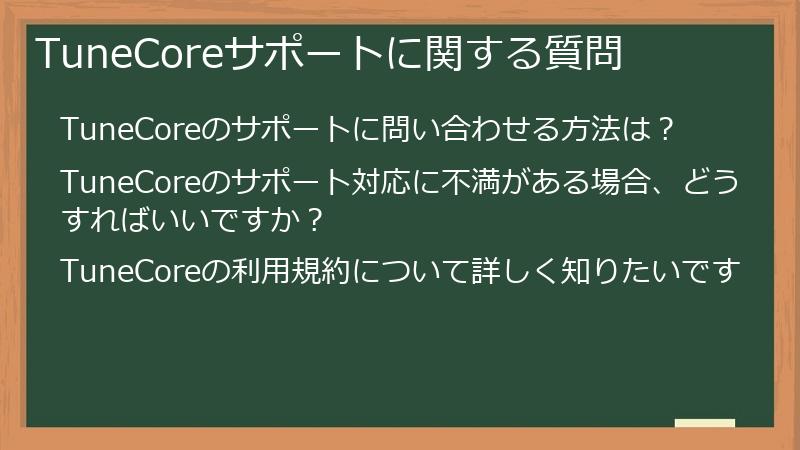 TuneCoreサポートに関する質問

TuneCoreのサポートに問い合わせる方法は？

TuneCoreのサポート対応に不満がある場合、どうすればいいですか？

TuneCoreの利用規約について詳しく知りたいです